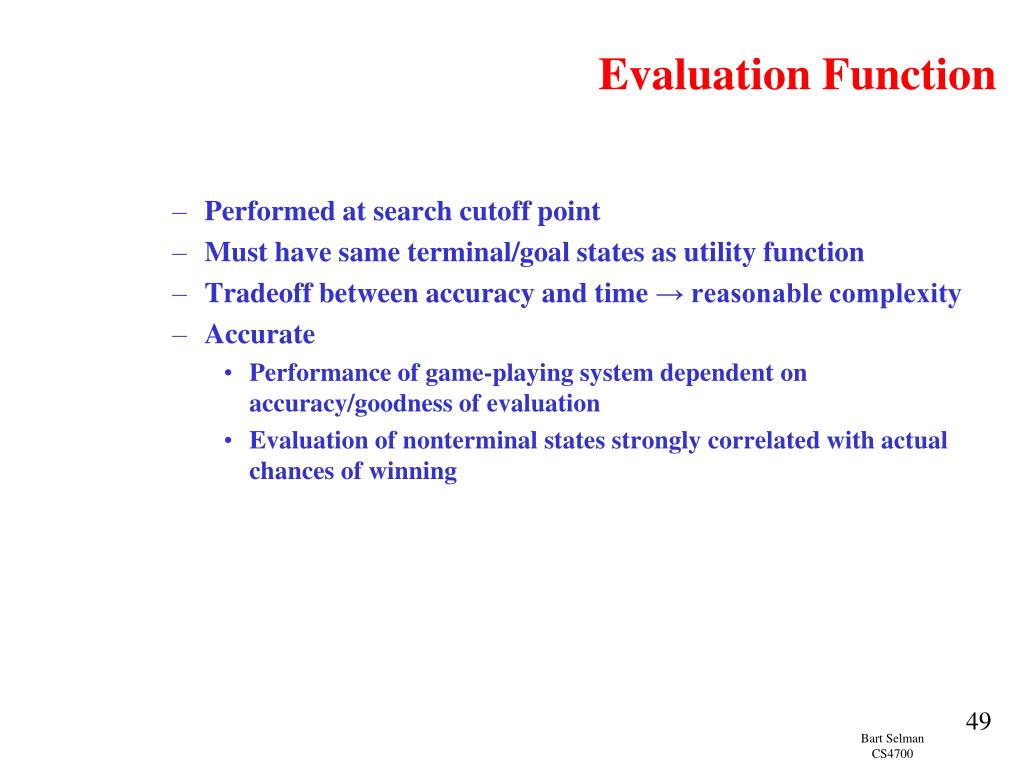 Evaluation Function

– Performed at search cutoff point
– Must have same terminal/goal states as utility function
– Tradeoff between accuracy and time → reasonable complexity
– Accurate
• Performance of game-playing system dependent on accuracy/goodness of evaluation
• Evaluation of nonterminal states strongly correlated with actual chances of winning

49

Bart Selman
CS4700